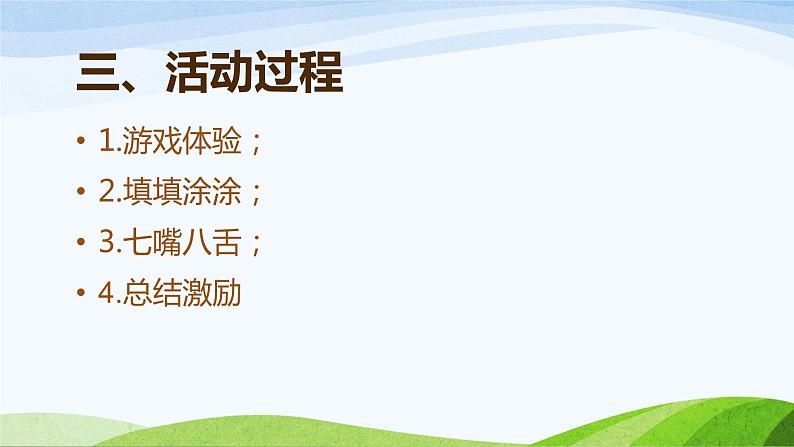 三、活动过程

• 1.游戏体验；
• 2.填填涂涂；
• 3.七嘴八舌；
• 4.总结激励